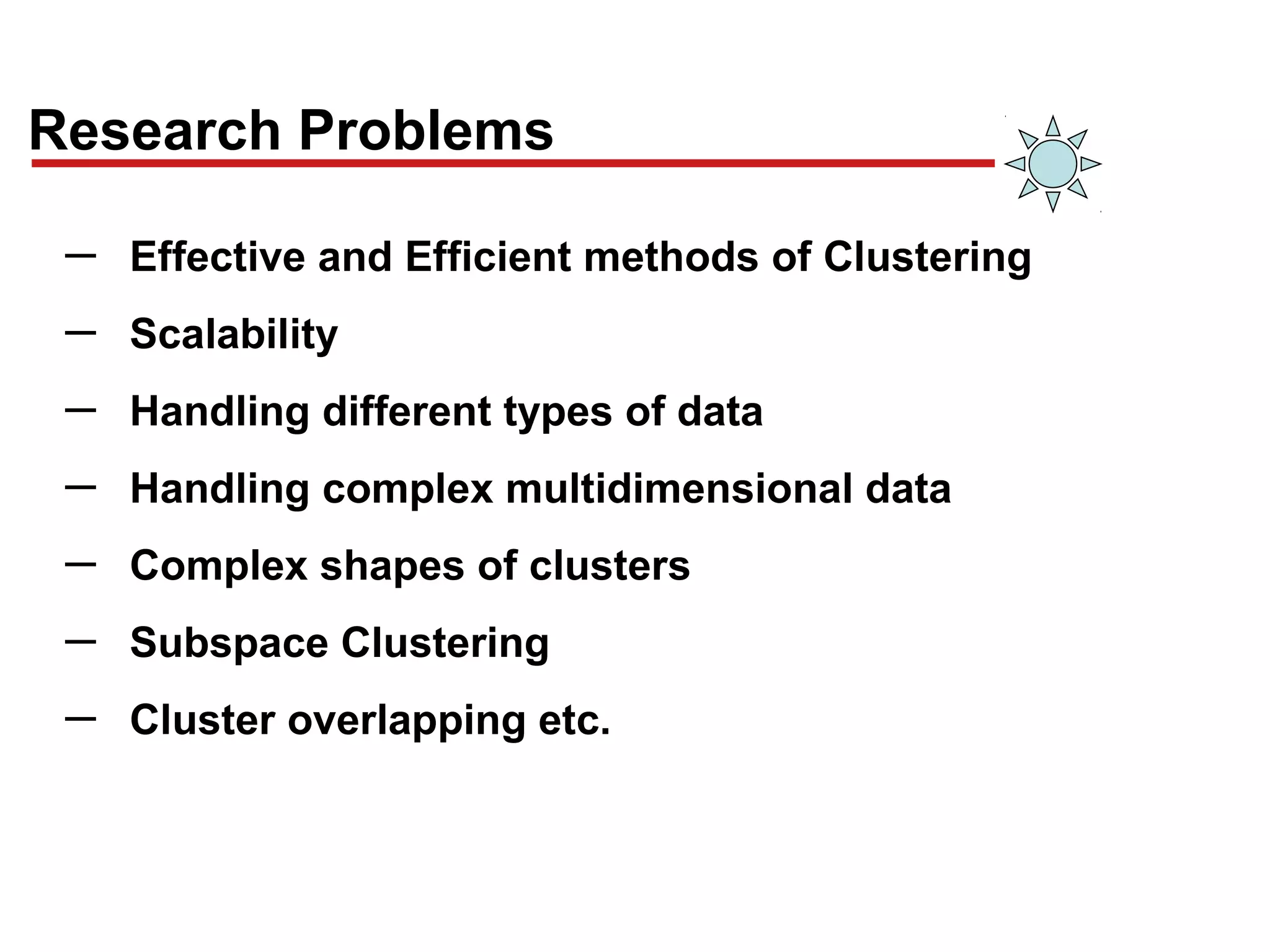 Research Problems

– Effective and Efficient methods of Clustering

– Scalability

– Handling different types of data

– Handling complex multidimensional data

– Complex shapes of clusters

– Subspace Clustering

– Cluster overlapping etc.